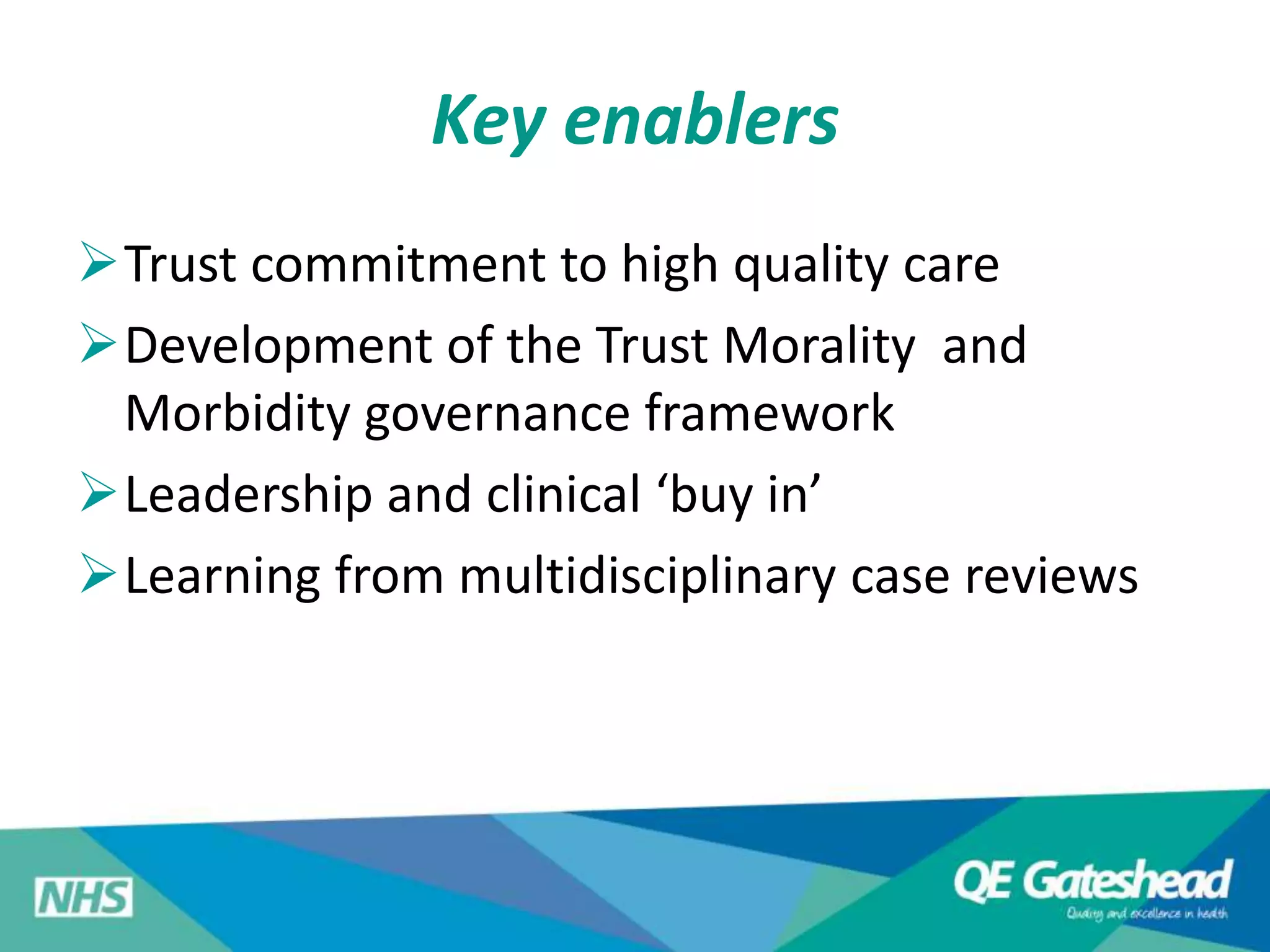 Key enablers

➢ Trust commitment to high quality care

➢ Development of the Trust Morality  and Morbidity governance framework

➢ Leadership and clinical ‘buy in’

➢ Learning from multidisciplinary case reviews

NHS

QE Gateshead
Quality and excellence in health